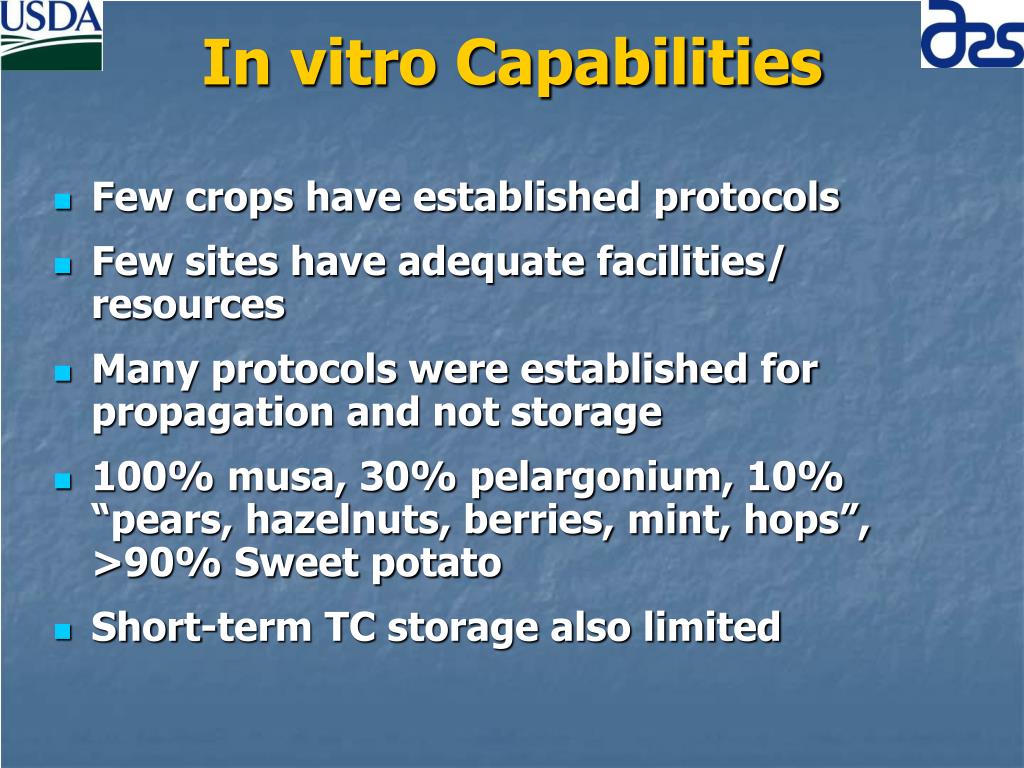 USDA

ars

In vitro Capabilities

- Few crops have established protocols
- Few sites have adequate facilities/ resources
- Many protocols were established for propagation and not storage
- 100% musa, 30% pelargonium, 10% “pears, hazelnuts, berries, mint, hops”, >90% Sweet potato
- Short-term TC storage also limited